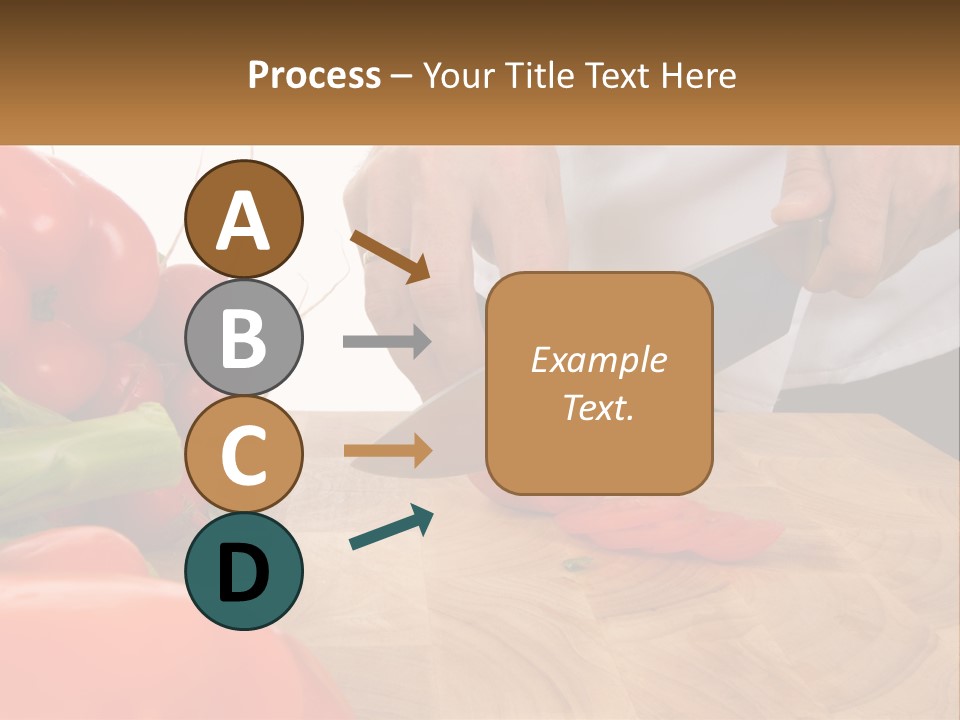 Process – Your Title Text Here

A

B

C

D

Example Text.